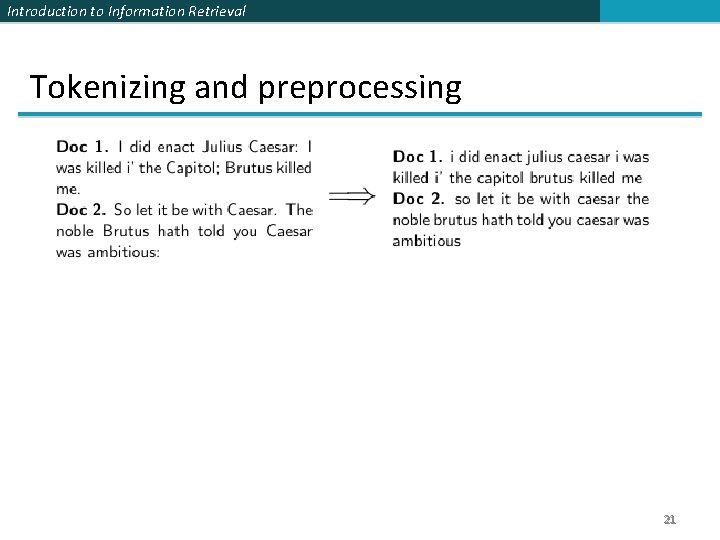 Introduction to Information Retrieval

Tokenizing and preprocessing

**Doc 1.** I did enact Julius Caesar: I was killed i' the Capitol; Brutus killed me.
**Doc 2.** So let it be with Caesar. The noble Brutus hath told you Caesar was ambitious:

$\Longrightarrow$

**Doc 1.** i did enact julius caesar i was killed i' the capitol brutus killed me
**Doc 2.** so let it be with caesar the noble brutus hath told you caesar was ambitious

21